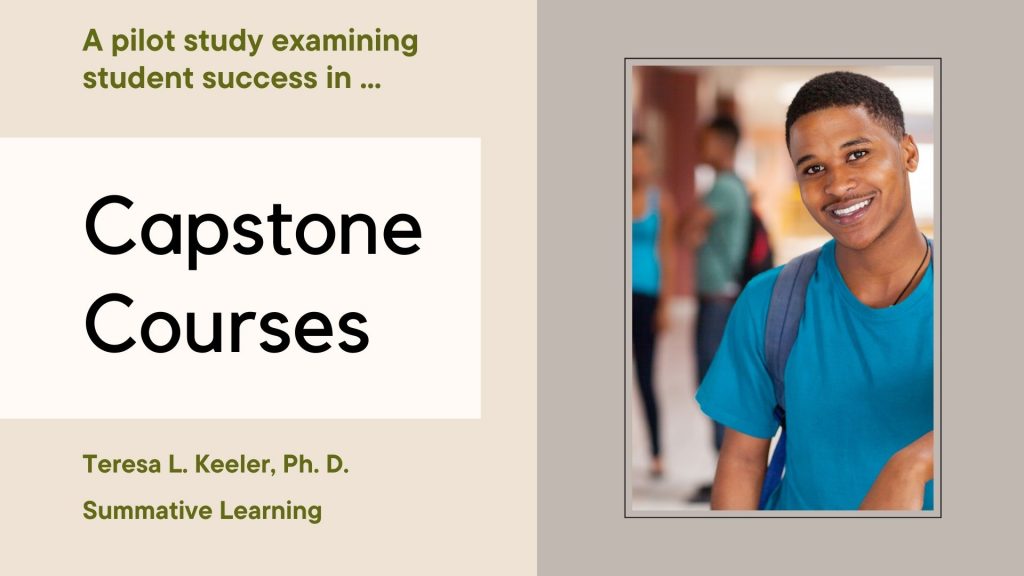 A pilot study examining student success in ...

Capstone Courses

Teresa L. Keeler, Ph. D.

Summative Learning